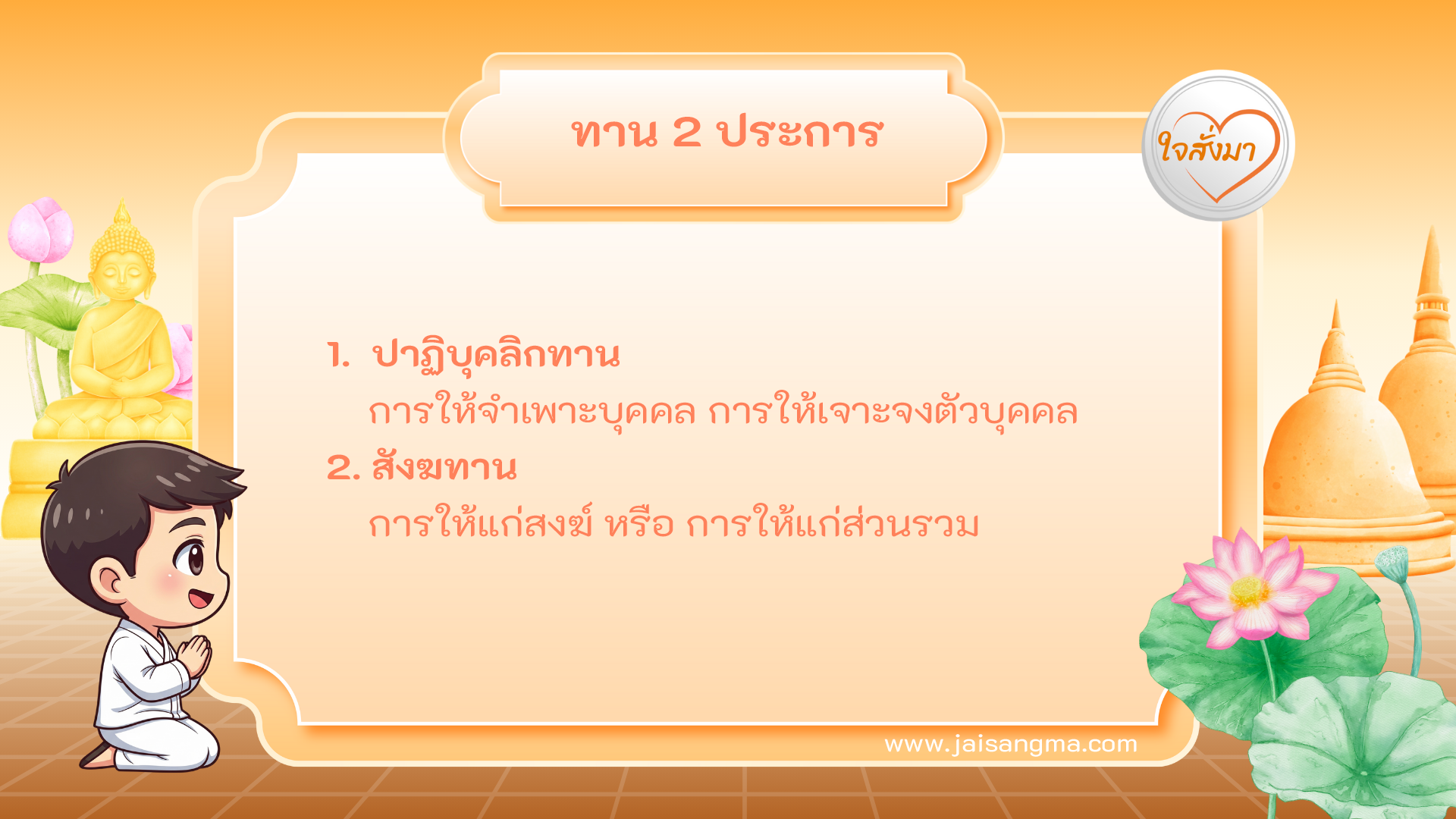 ทาน 2 ประการ

ใจสั่งมา

1. ปาฏิบุคลิกทาน
การให้จำเพาะบุคคล การให้เจาะจงตัวบุคคล

2. สังฆทาน
การให้แก่สงฆ์ หรือ การให้แก่ส่วนรวม

www.jaisangma.com